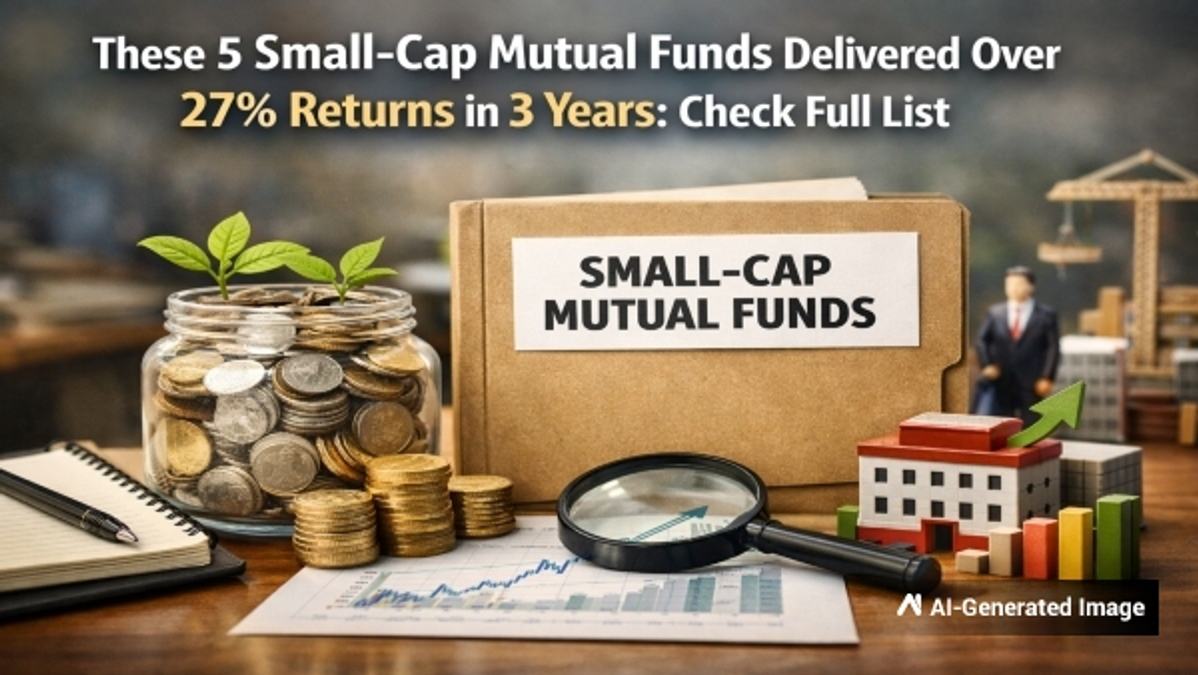 These 5 Small-Cap Mutual Funds Delivered Over 27% Returns in 3 Years: Check Full List

SMALL-CAP MUTUAL FUNDS

AI-Generated Image